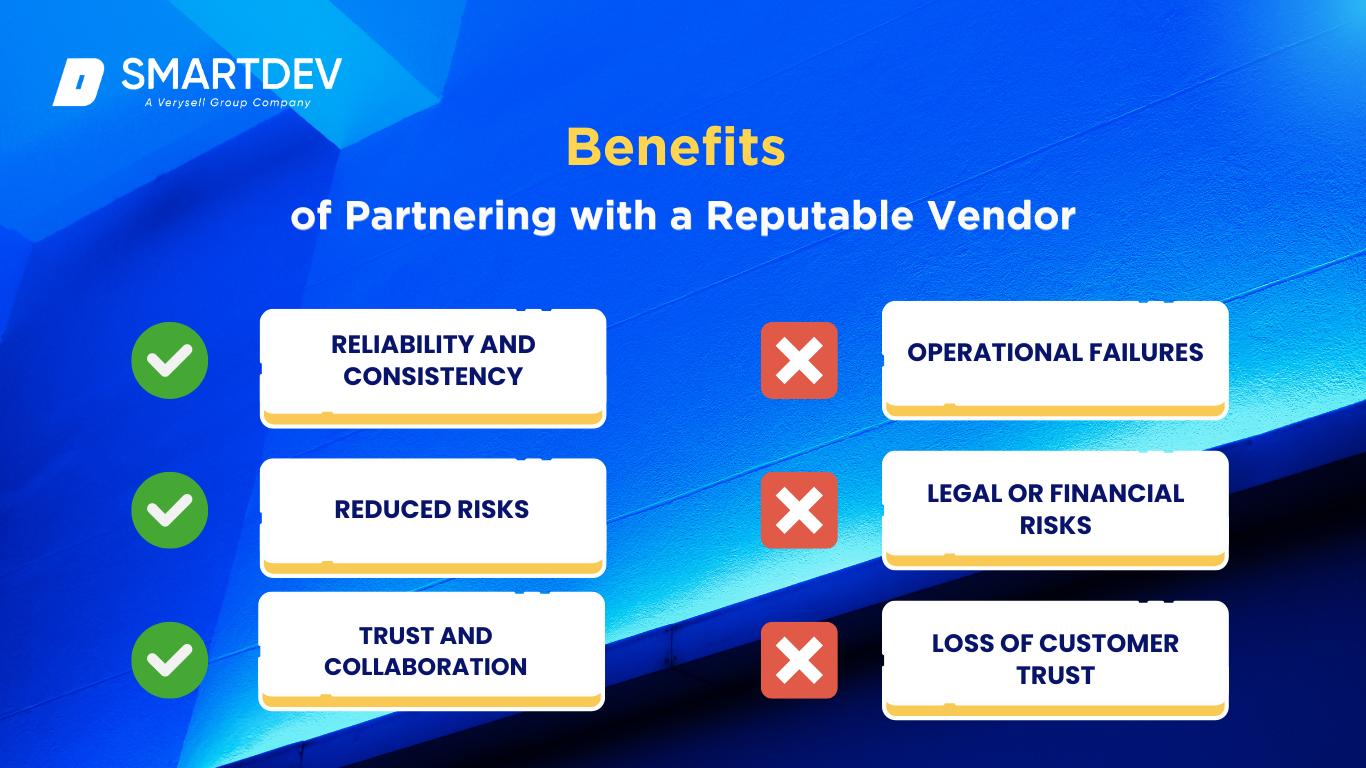 SMARTDEV
A Verysell Group Company

Benefits
of Partnering with a Reputable Vendor

RELIABILITY AND CONSISTENCY

REDUCED RISKS

TRUST AND COLLABORATION

OPERATIONAL FAILURES

LEGAL OR FINANCIAL RISKS

LOSS OF CUSTOMER TRUST